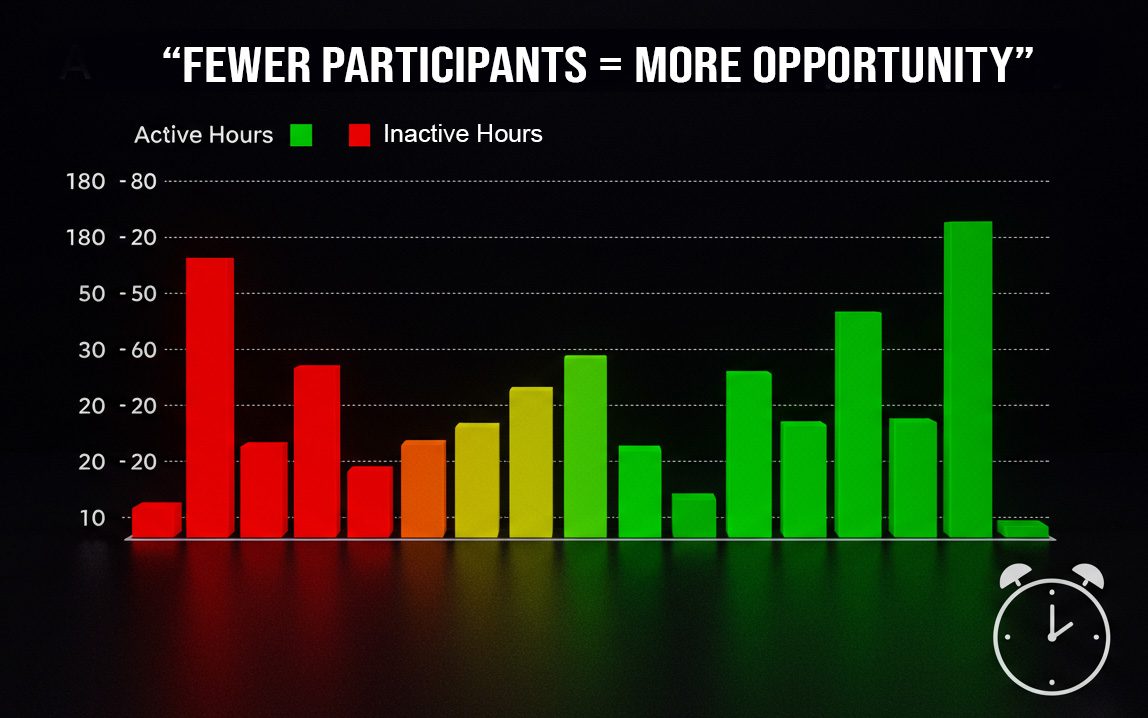 “FEWER PARTICIPANTS = MORE OPPORTUNITY”

Active Hours Inactive Hours

180 - 80
180 - 20
50 - 50
30 - 60
20 - 20
20 - 20
10